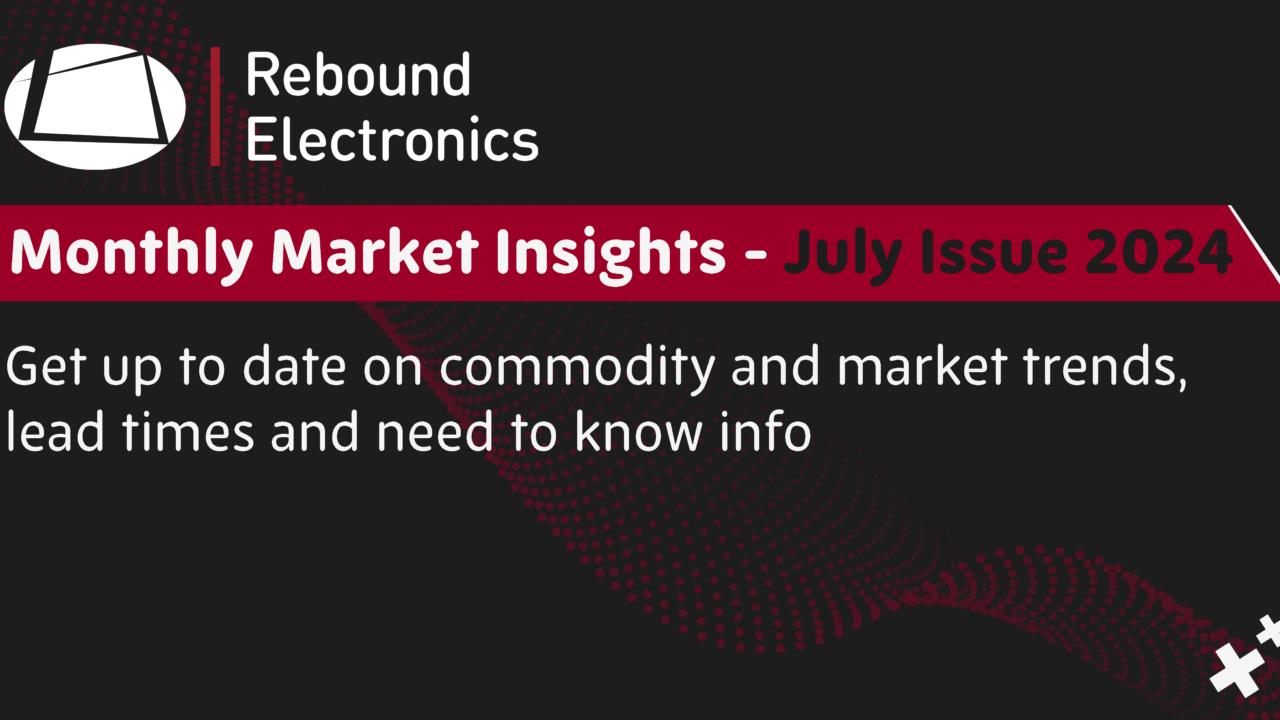 Rebound Electronics

Monthly Market Insights - July Issue 2024

Get up to date on commodity and market trends, lead times and need to know info